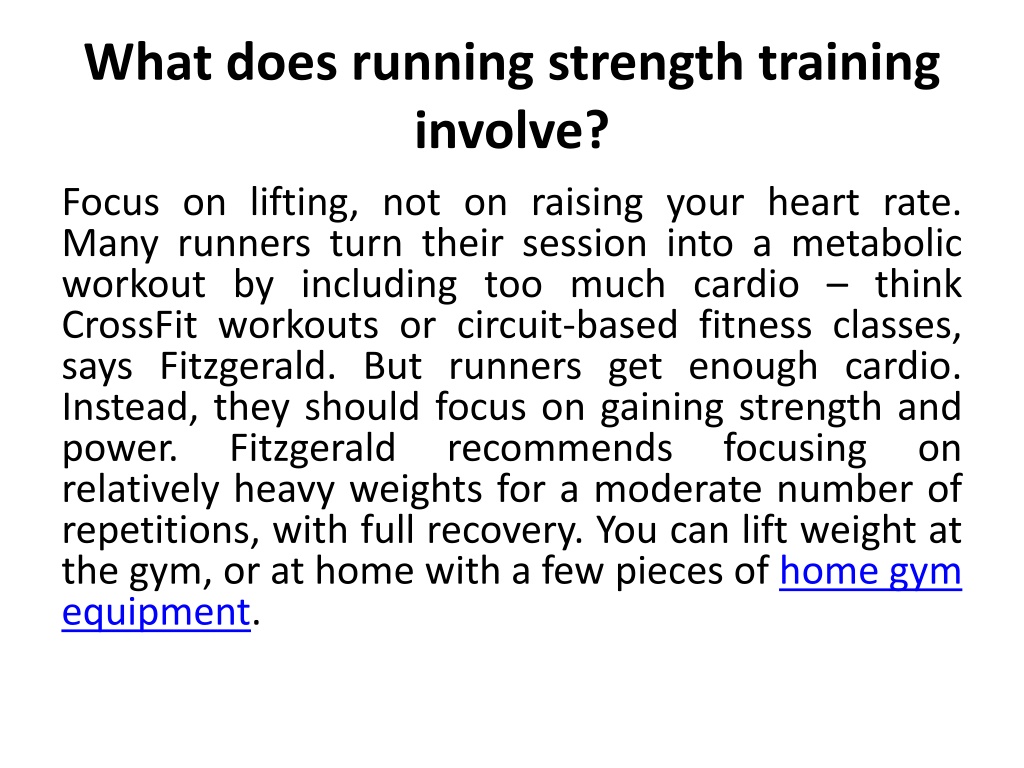 What does running strength training involve?

Focus on lifting, not on raising your heart rate. Many runners turn their session into a metabolic workout by including too much cardio – think CrossFit workouts or circuit-based fitness classes, says Fitzgerald. But runners get enough cardio. Instead, they should focus on gaining strength and power. Fitzgerald recommends focusing on relatively heavy weights for a moderate number of repetitions, with full recovery. You can lift weight at the gym, or at home with a few pieces of home gym equipment.